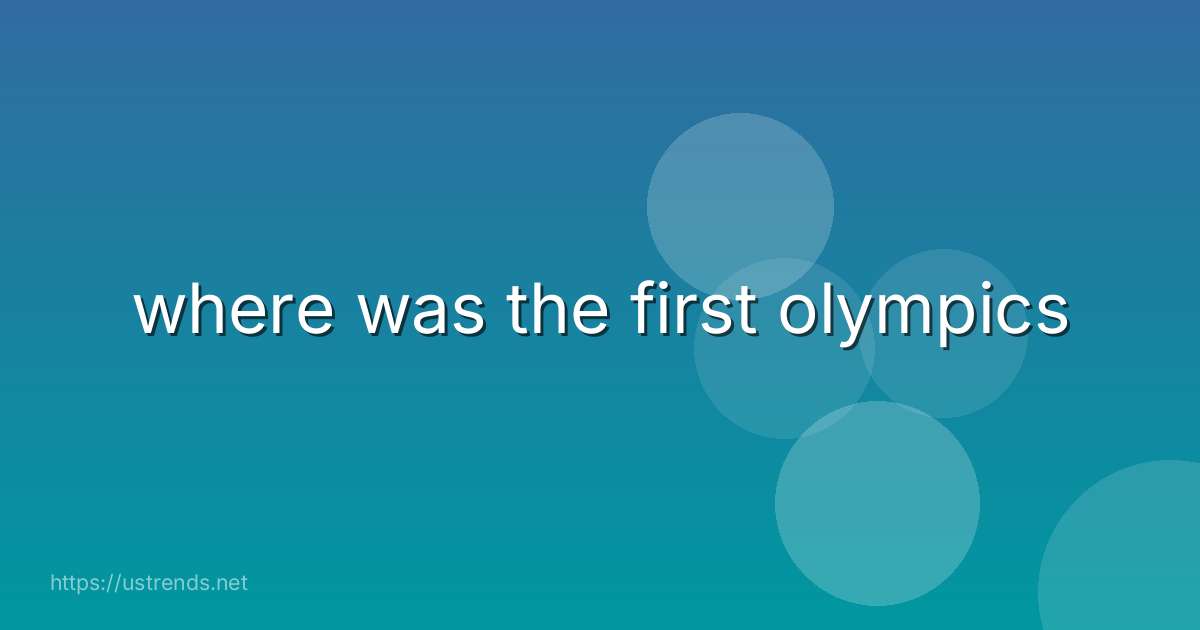 where was the first olympics

https://ustrends.net